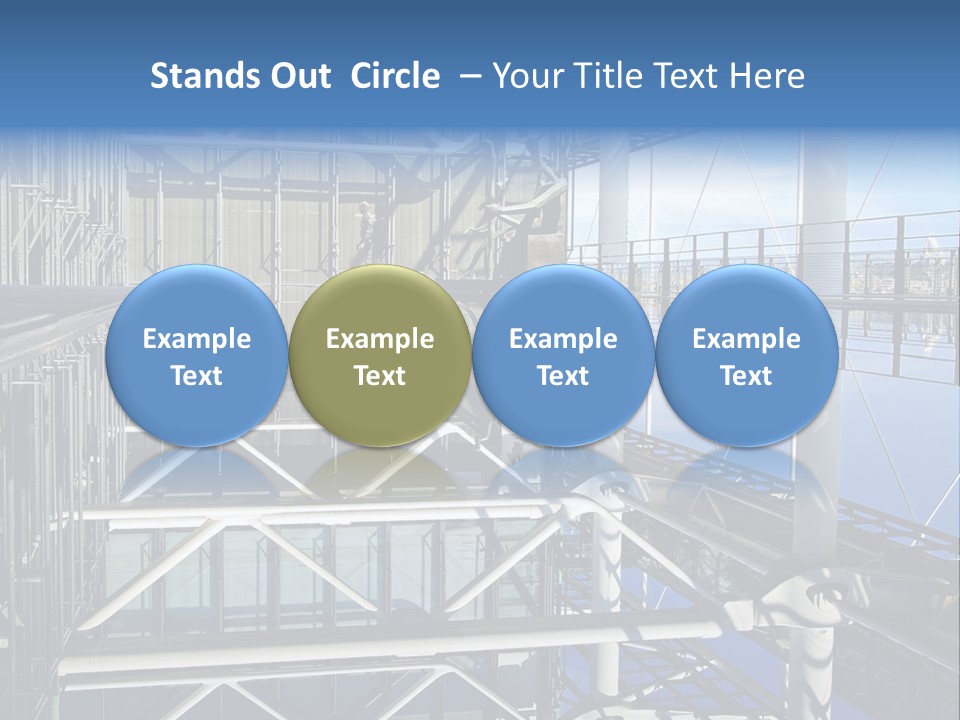 Stands Out Circle – Your Title Text Here

Example Text

Example Text

Example Text

Example Text